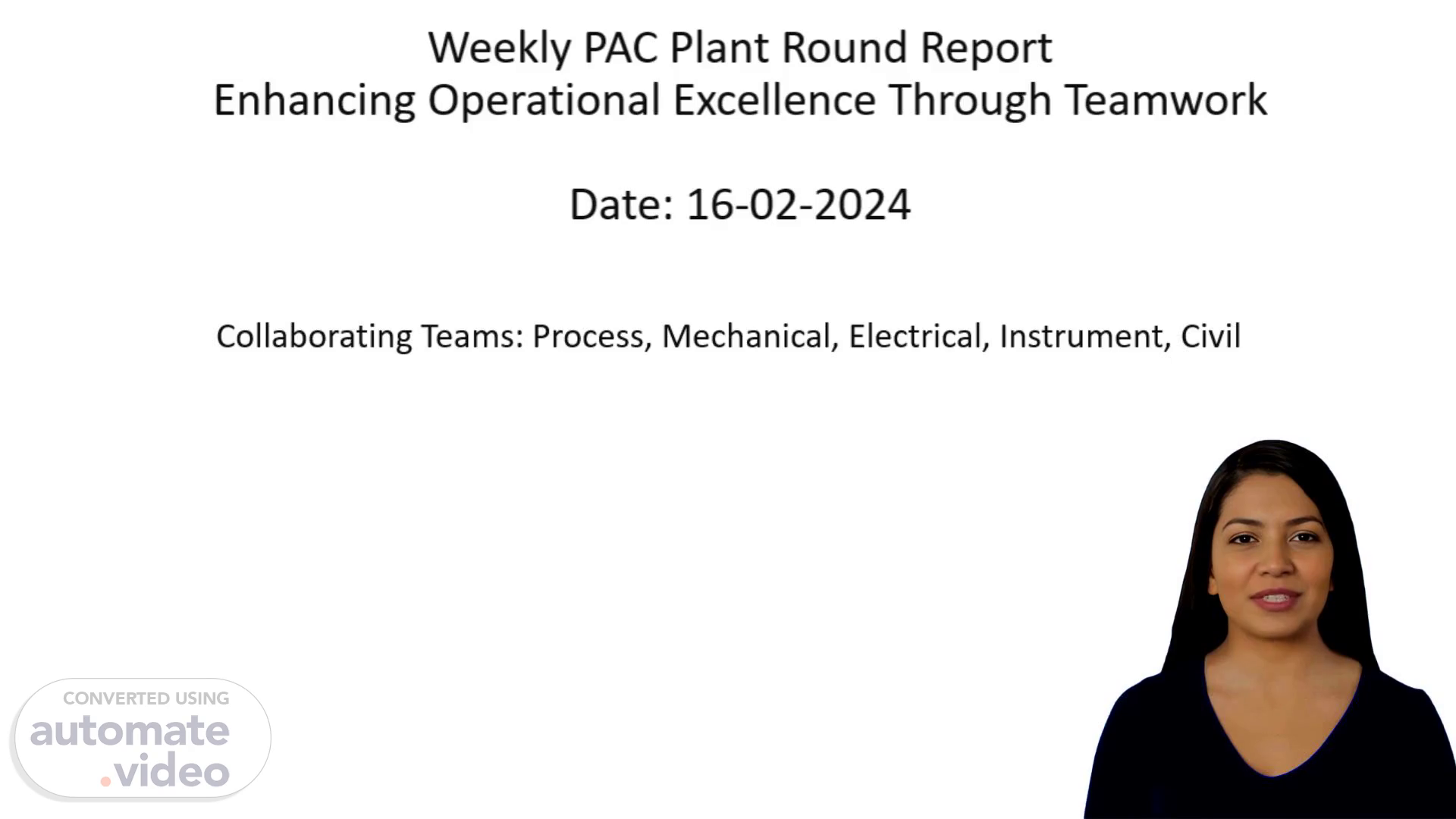 Weekly PAC Plant Round Report
Enhancing Operational Excellence Through Teamwork

Date: 16-02-2024

Collaborating Teams: Process, Mechanical, Electrical, Instrument, Civil

CONVERTED USING
automate
.video